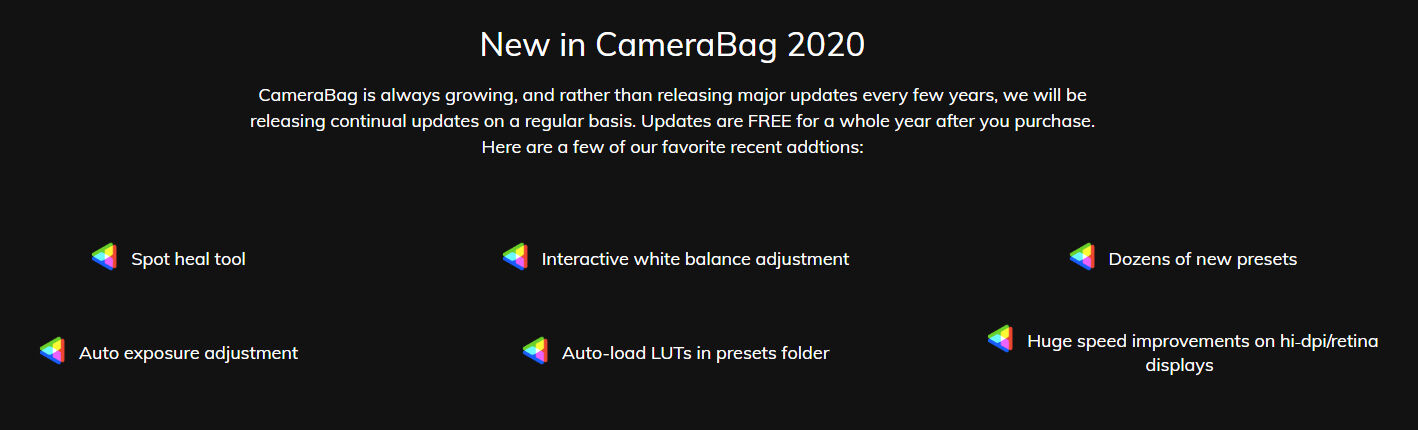 New in CameraBag 2020

CameraBag is always growing, and rather than releasing major updates every few years, we will be releasing continual updates on a regular basis. Updates are FREE for a whole year after you purchase. Here are a few of our favorite recent addtions:

Spot heal tool

Interactive white balance adjustment

Dozens of new presets

Auto exposure adjustment

Auto-load LUTs in presets folder

Huge speed improvements on hi-dpi/retina displays